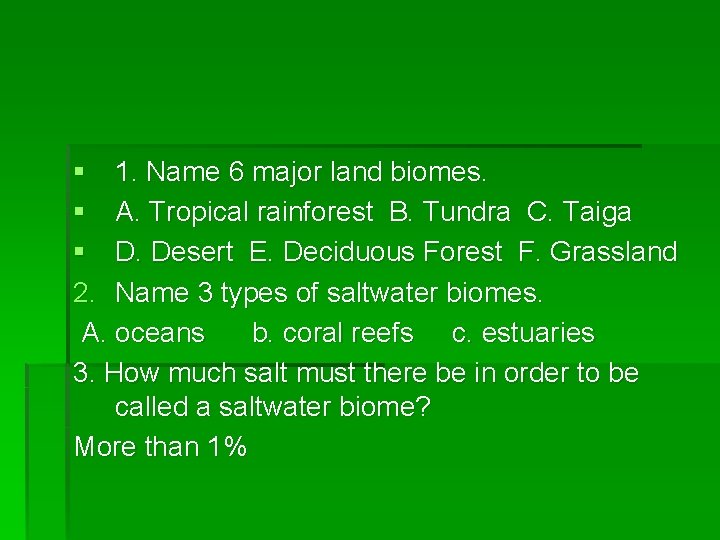 1. Name 6 major land biomes.

A. Tropical rainforest B. Tundra C. Taiga

D. Desert E. Deciduous Forest F. Grassland

2. Name 3 types of saltwater biomes.

A. oceans b. coral reefs c. estuaries

3. How much salt must there be in order to be called a saltwater biome?

More than 1%